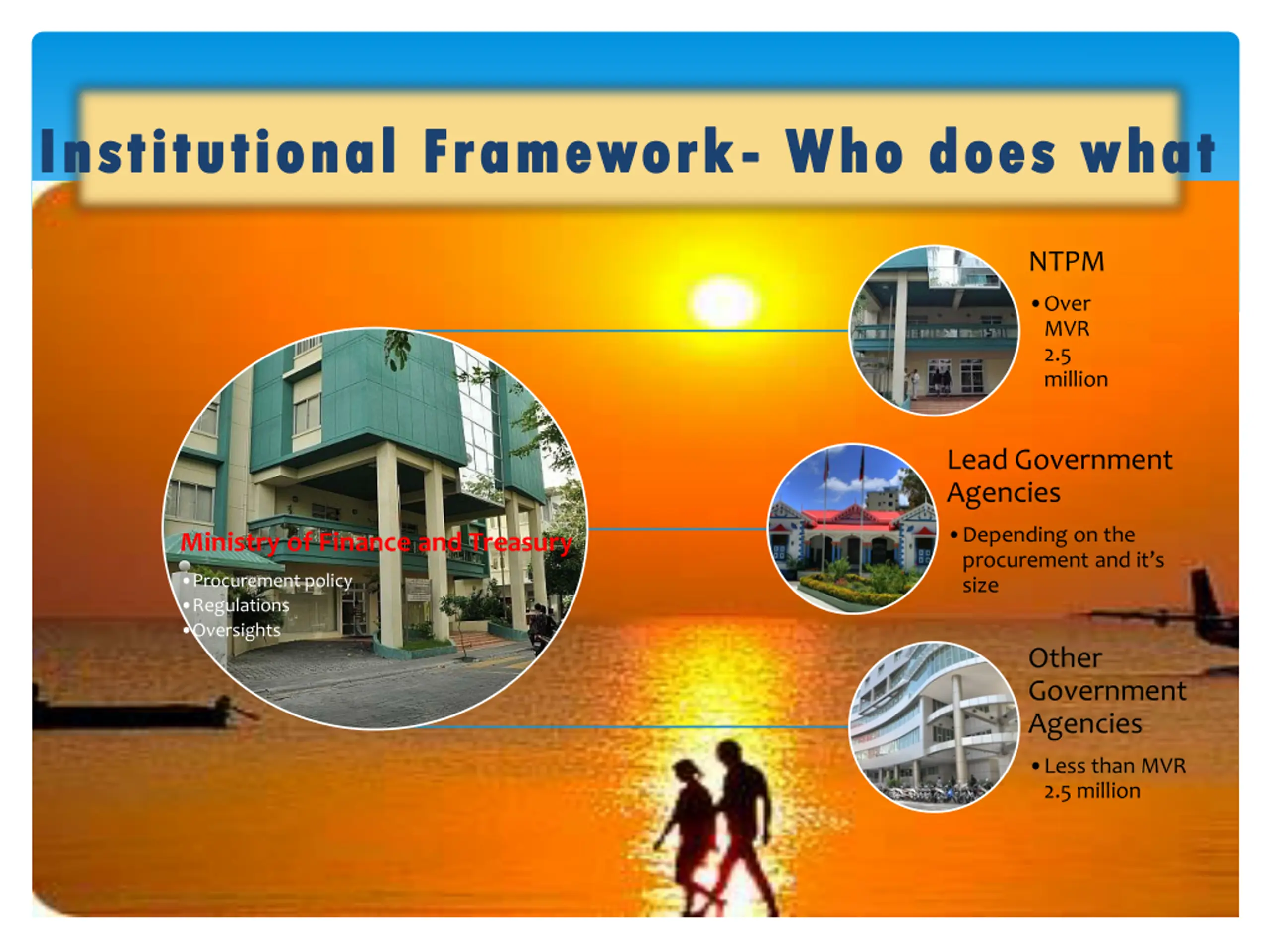 Institutional Framework- Who does what

Ministry of Finance and Treasury

• Procurement policy
• Regulations
• Oversights

NTPM

• Over MVR 2.5 million

Lead Government Agencies

• Depending on the procurement and it's size

Other Government Agencies

• Less than MVR 2.5 million